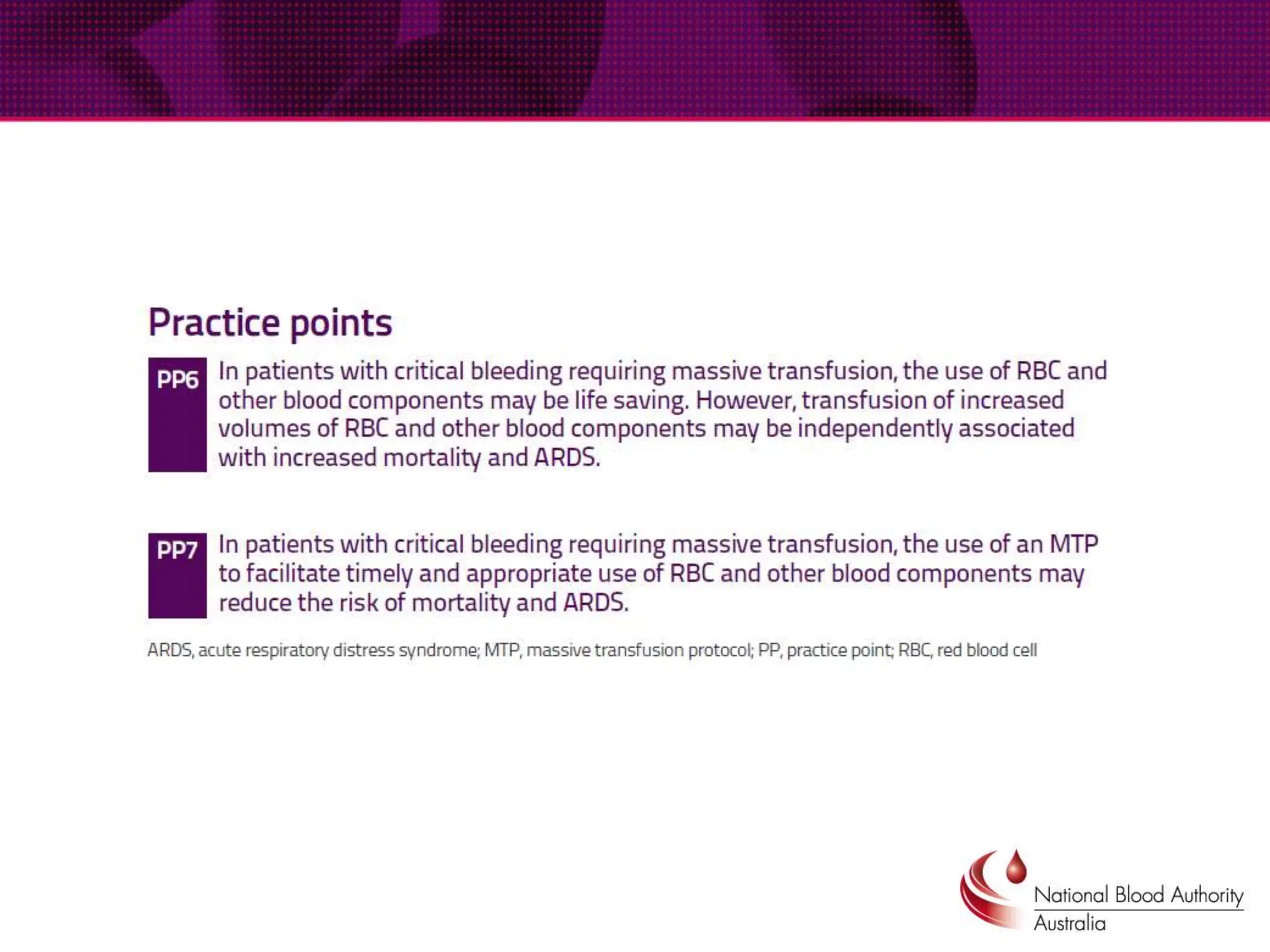 Practice points

PP6 In patients with critical bleeding requiring massive transfusion, the use of RBC and other blood components may be life saving. However, transfusion of increased volumes of RBC and other blood components may be independently associated with increased mortality and ARDS.

PP7 In patients with critical bleeding requiring massive transfusion, the use of an MTP to facilitate timely and appropriate use of RBC and other blood components may reduce the risk of mortality and ARDS.

ARDS, acute respiratory distress syndrome; MTP, massive transfusion protocol; PP, practice point; RBC, red blood cell

National Blood Authority
Australia